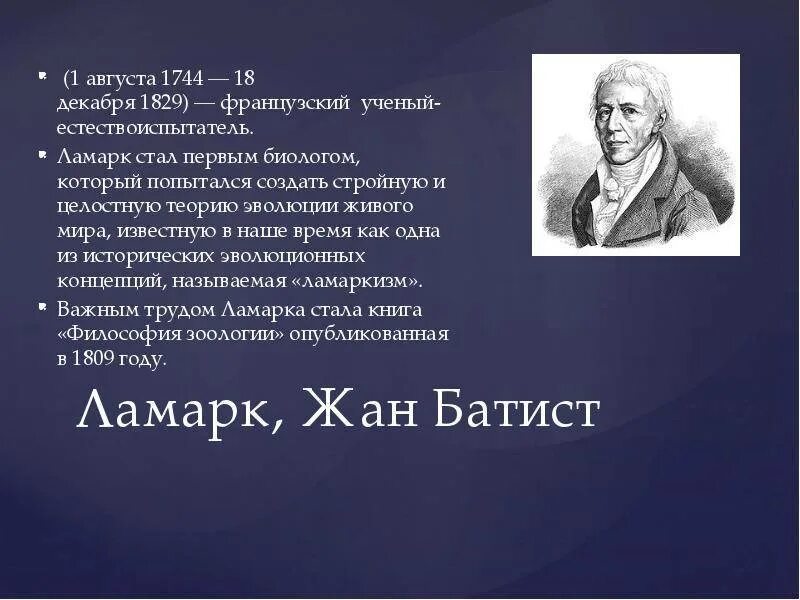 - (1 августа 1744 — 18 декабря 1829) — французский ученый-естествоиспытатель.
- Ламарк стал первым биологом, который попытался создать стройную и целостную теорию эволюции живого мира, известную в наше время как одна из исторических эволюционных концепций, называемая «ламаркизм».
- Важным трудом Ламарка стала книга «Философия зоологии» опубликованная в 1809 году.

Ламарк, Жан Батист